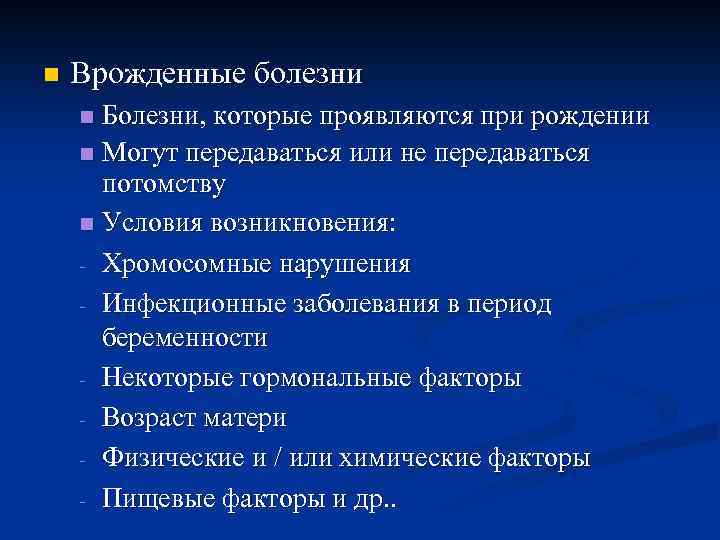 Врожденные болезни

Болезни, которые проявляются при рождении

Могут передаваться или не передаваться потомству

Условия возникновения:

- Хромосомные нарушения
- Инфекционные заболевания в период беременности
- Некоторые гормональные факторы
- Возраст матери
- Физические и / или химические факторы
- Пищевые факторы и др..